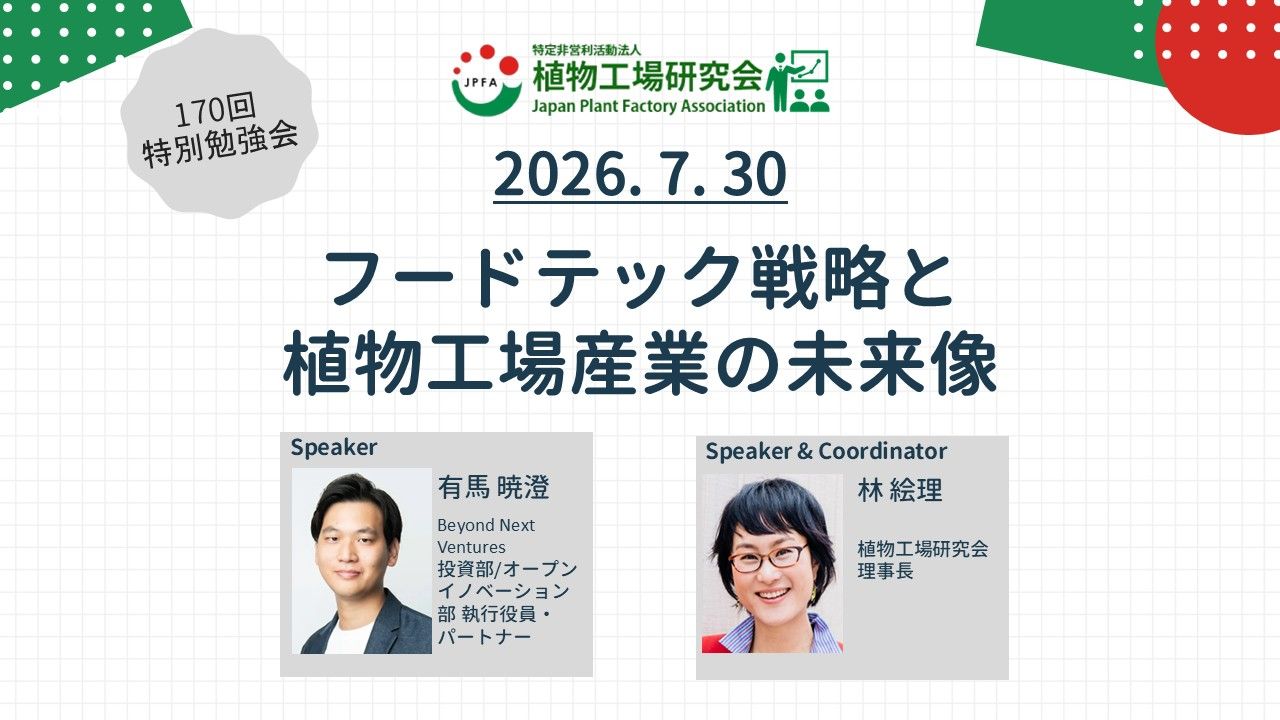 170回
特別勉強会

JPFA
特定非営利活動法人
植物工場研究会
Japan Plant Factory Association

2026. 7. 30

フードテック戦略と
植物工場産業の未来像

Speaker
有馬 暁澄
Beyond Next Ventures
投資部/オープンイノベーション部 執行役員・パートナー

Speaker & Coordinator
林 絵理
植物工場研究会
理事長